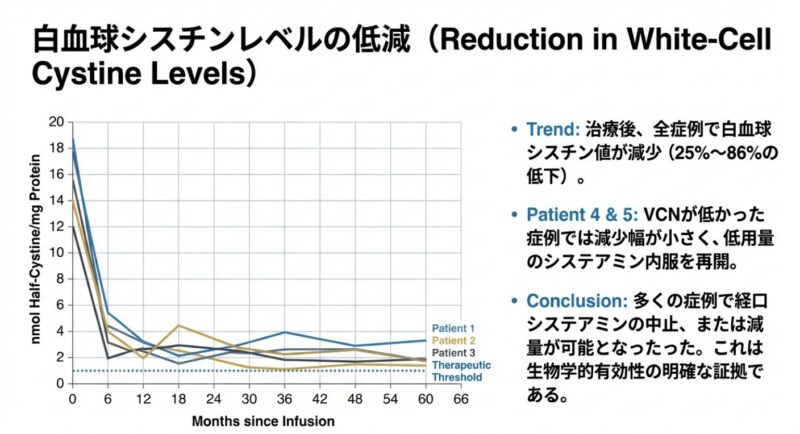 白血球シスチンレベルの低減（Reduction in White-Cell Cystine Levels）

nmol Half-Cystine/mg Protein

20
18
16
14
12
10
8
6
4
2
0

0 6 12 18 24 30 36 42 48 54 60 66

Months since Infusion

Patient 1
Patient 2
Patient 3
Therapeutic Threshold

• Trend: 治療後、全症例で白血球シスチン値が減少（25%〜86%の低下）。

• Patient 4 & 5: VCNが低かった症例では減少幅が小さく、低用量のシステアミン内服を再開。

• Conclusion: 多くの症例で経口システアミンの中止、または減量が可能となったった。これは生物学的有効性の明確な証拠である。